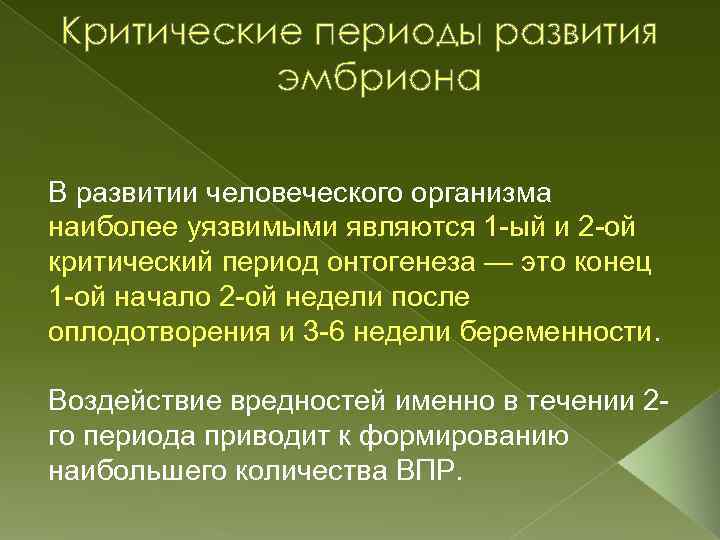 Критические периоды развития эмбриона

В развитии человеческого организма наиболее уязвимыми являются 1-ый и 2-ой критический период онтогенеза — это конец 1-ой начало 2-ой недели после оплодотворения и 3-6 недели беременности.

Воздействие вредностей именно в течении 2-го периода приводит к формированию наибольшего количества ВПР.